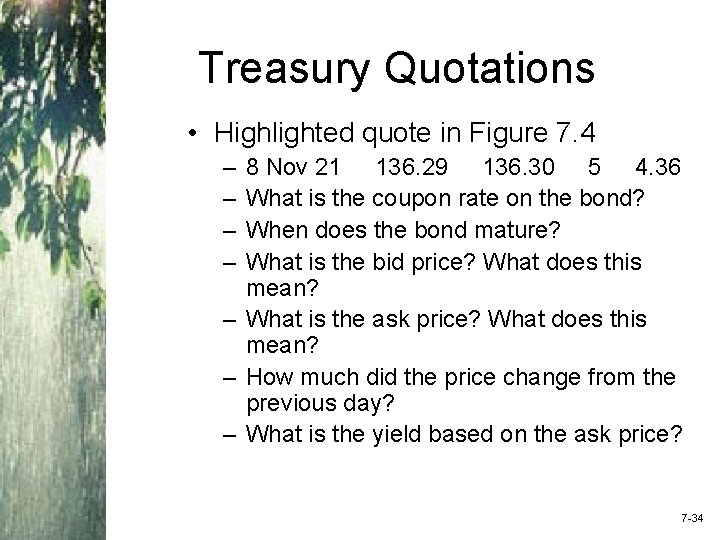 Treasury Quotations

• Highlighted quote in Figure 7.4
  – 8 Nov 21   136.29   136.30   5   4.36
  – What is the coupon rate on the bond?
  – When does the bond mature?
  – What is the bid price? What does this mean?
  – What is the ask price? What does this mean?
  – How much did the price change from the previous day?
  – What is the yield based on the ask price?

7-34